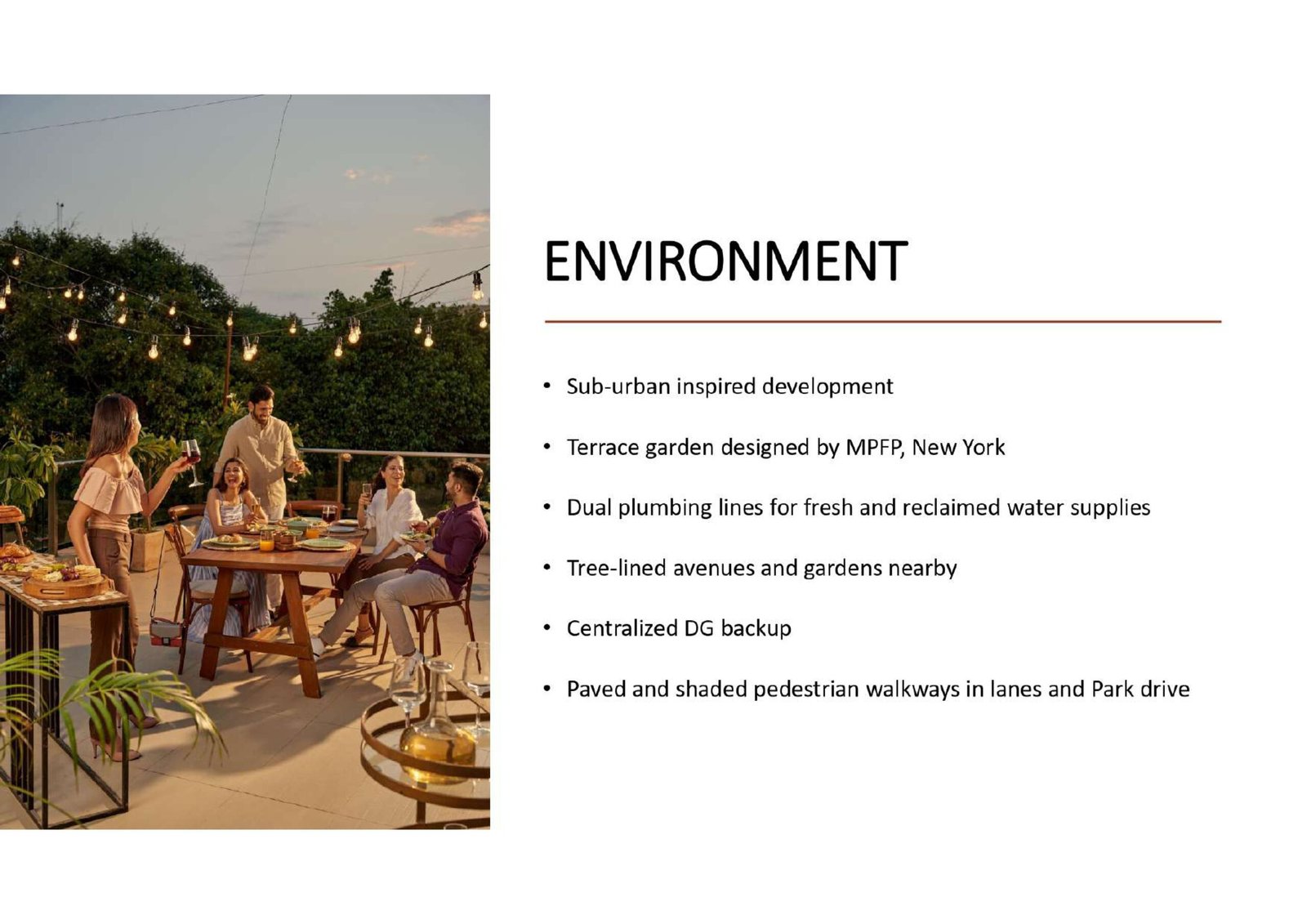 ENVIRONMENT

• Sub-urban inspired development

• Terrace garden designed by MPFP, New York

• Dual plumbing lines for fresh and reclaimed water supplies

• Tree-lined avenues and gardens nearby

• Centralized DG backup

• Paved and shaded pedestrian walkways in lanes and Park drive